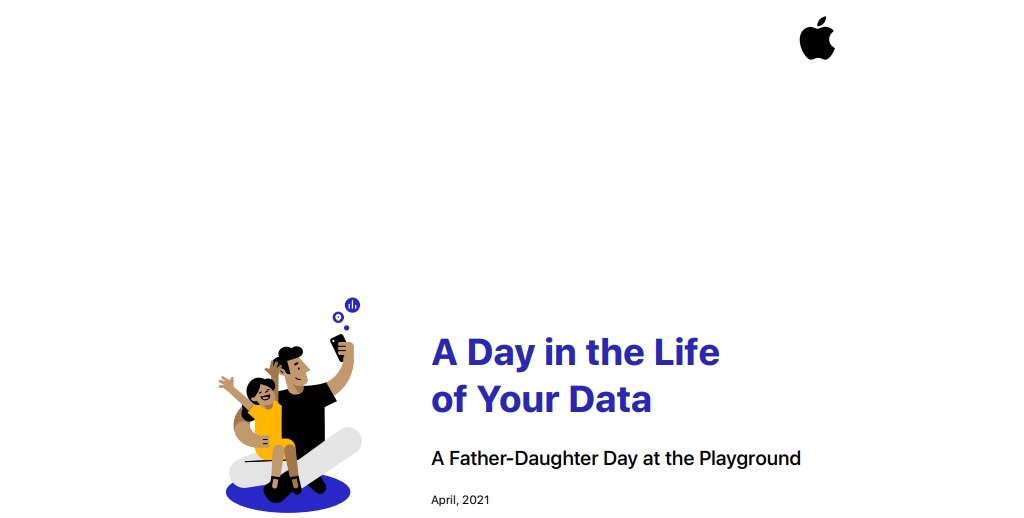 A Day in the Life of Your Data

A Father-Daughter Day at the Playground

April, 2021